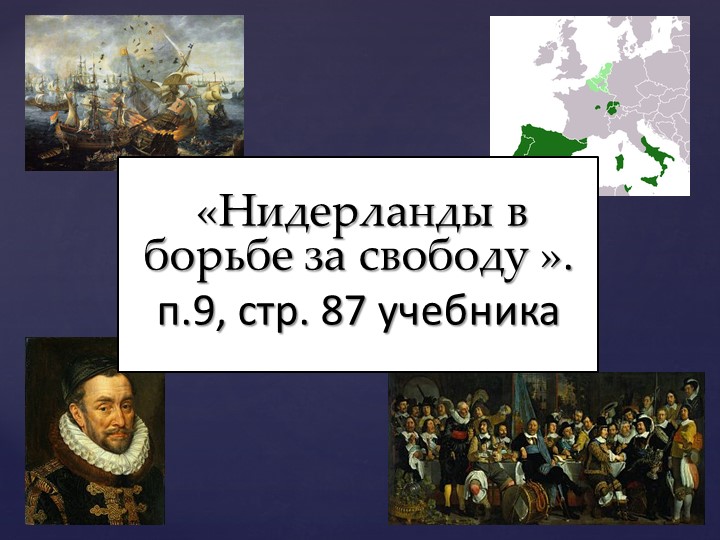 «Нидерланды в борьбе за свободу ».
п.9, стр. 87 учебника